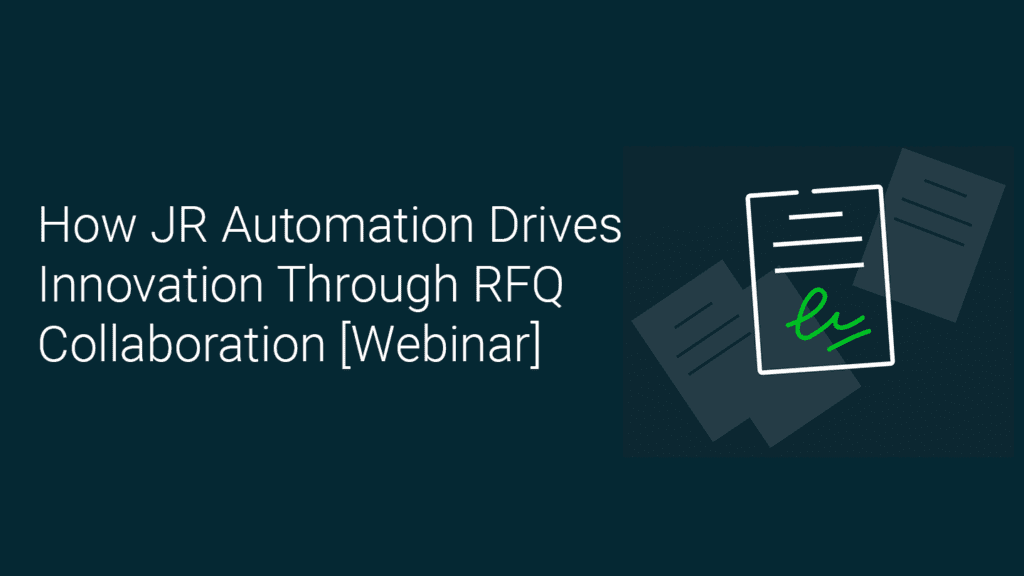 How JR Automation Drives Innovation Through RFQ Collaboration [Webinar]